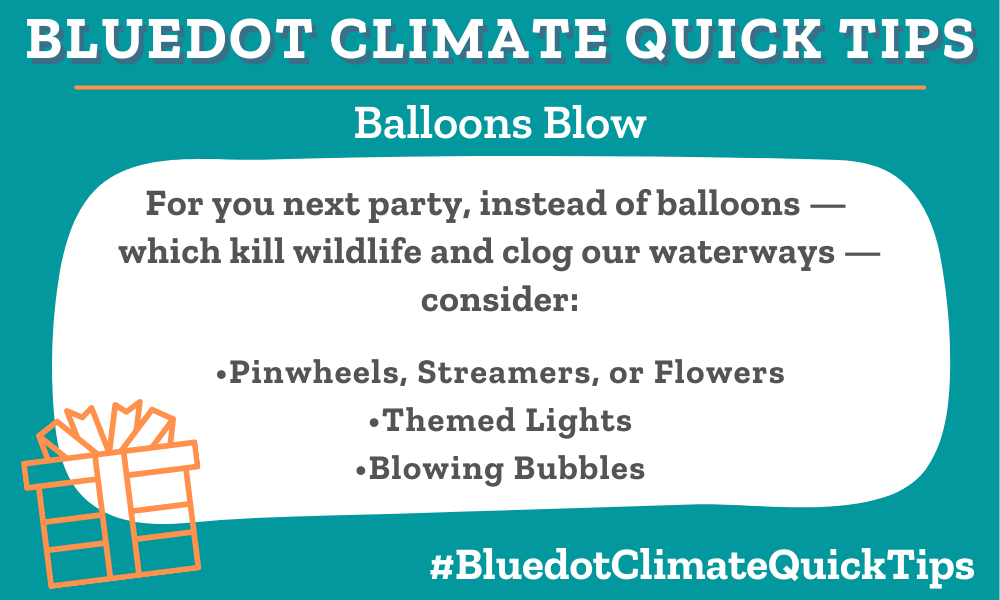 BLUEDOT CLIMATE QUICK TIPS

Balloons Blow

For you next party, instead of balloons — which kill wildlife and clog our waterways — consider:

•Pinwheels, Streamers, or Flowers
•Themed Lights
•Blowing Bubbles

#BluedotClimateQuickTips